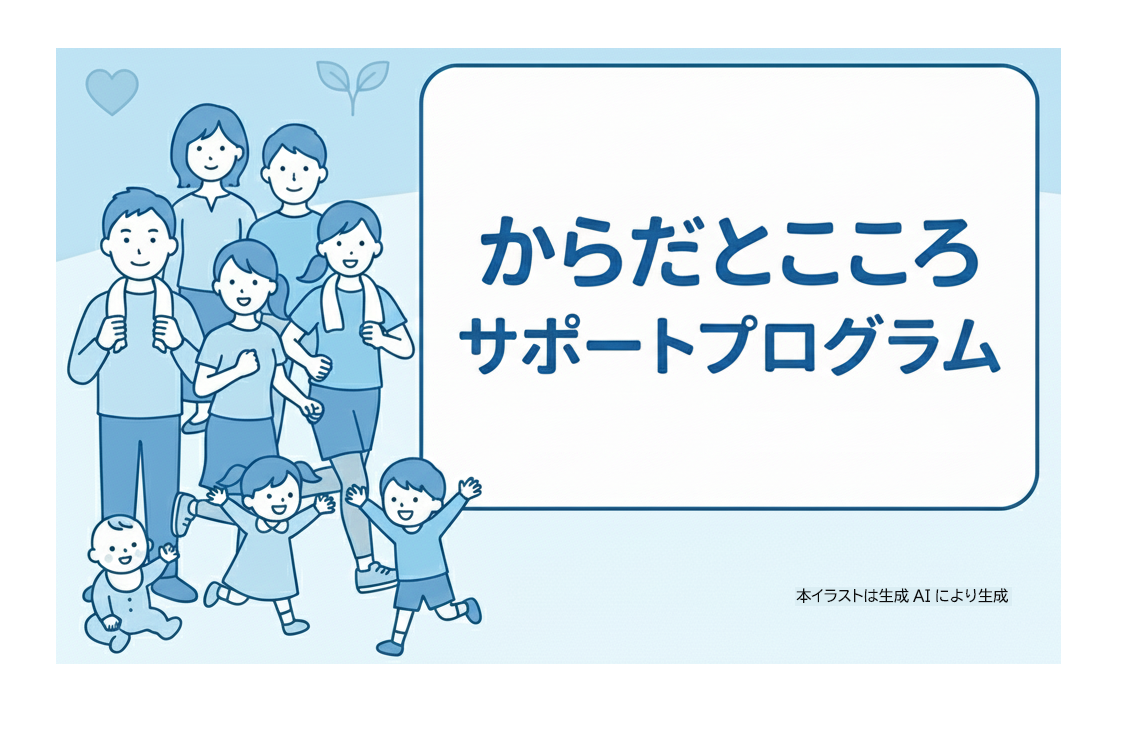 からだとこころ
サポートプログラム

本イラストは生成 AI により生成